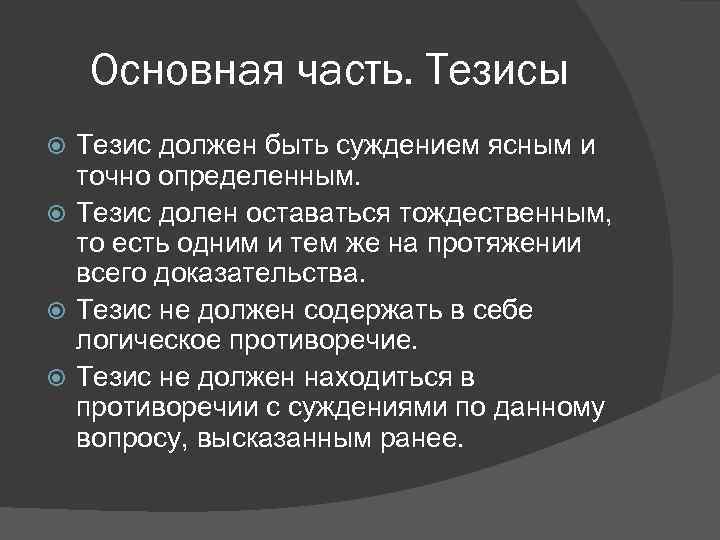 Основная часть. Тезисы

Тезис должен быть суждением ясным и точно определенным.

Тезис долен оставаться тождественным, то есть одним и тем же на протяжении всего доказательства.

Тезис не должен содержать в себе логическое противоречие.

Тезис не должен находиться в противоречии с суждениями по данному вопросу, высказанным ранее.